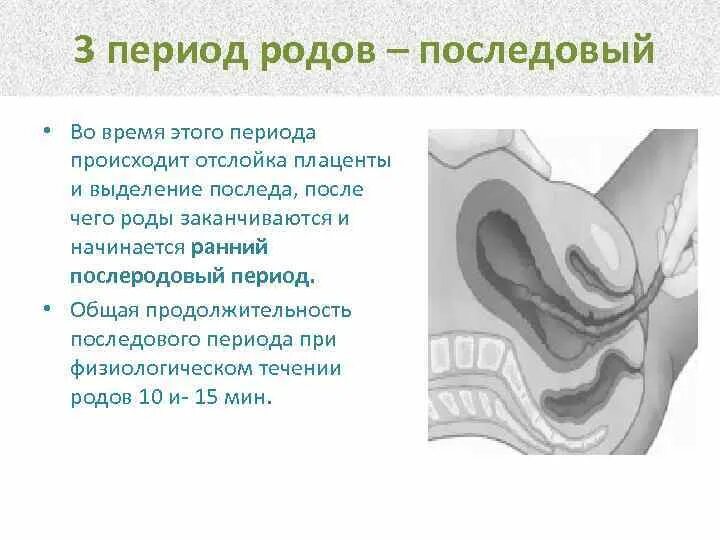 3 период родов – последовый

• Во время этого периода происходит отслойка плаценты и выделение последа, после чего роды заканчиваются и начинается ранний послеродовый период.

• Общая продолжительность последового периода при физиологическом течении родов 10 и- 15 мин.